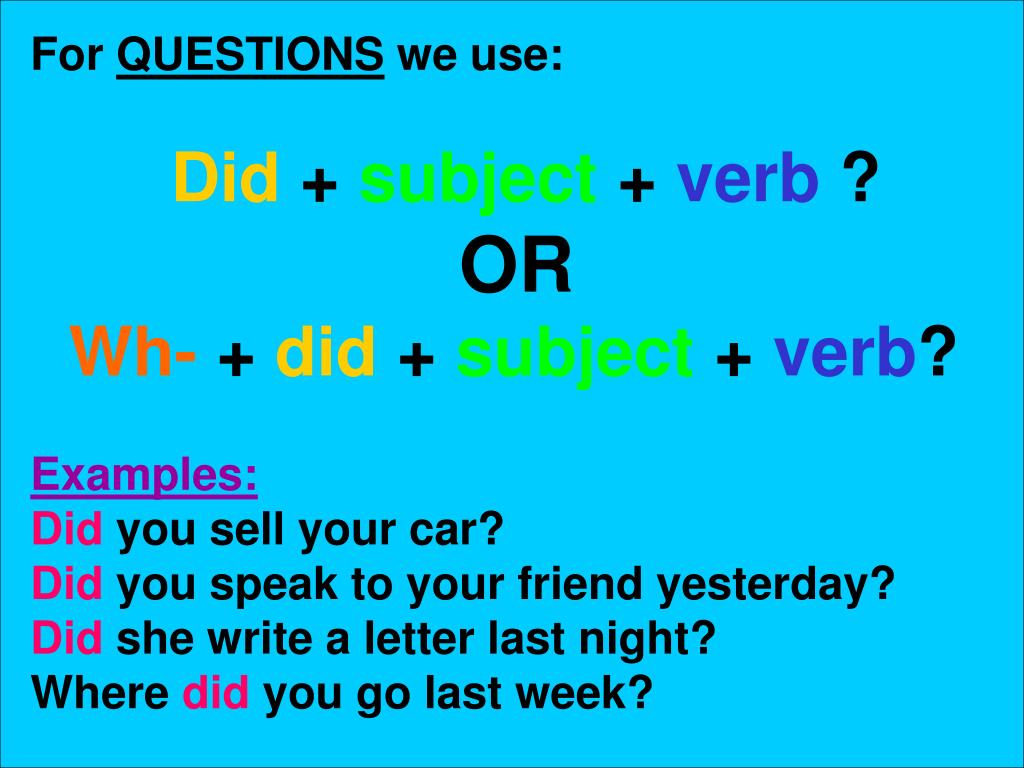 For QUESTIONS we use:

Did + subject + verb ?
OR
Wh- + did + subject + verb?

Examples:
Did you sell your car?
Did you speak to your friend yesterday?
Did she write a letter last night?
Where did you go last week?